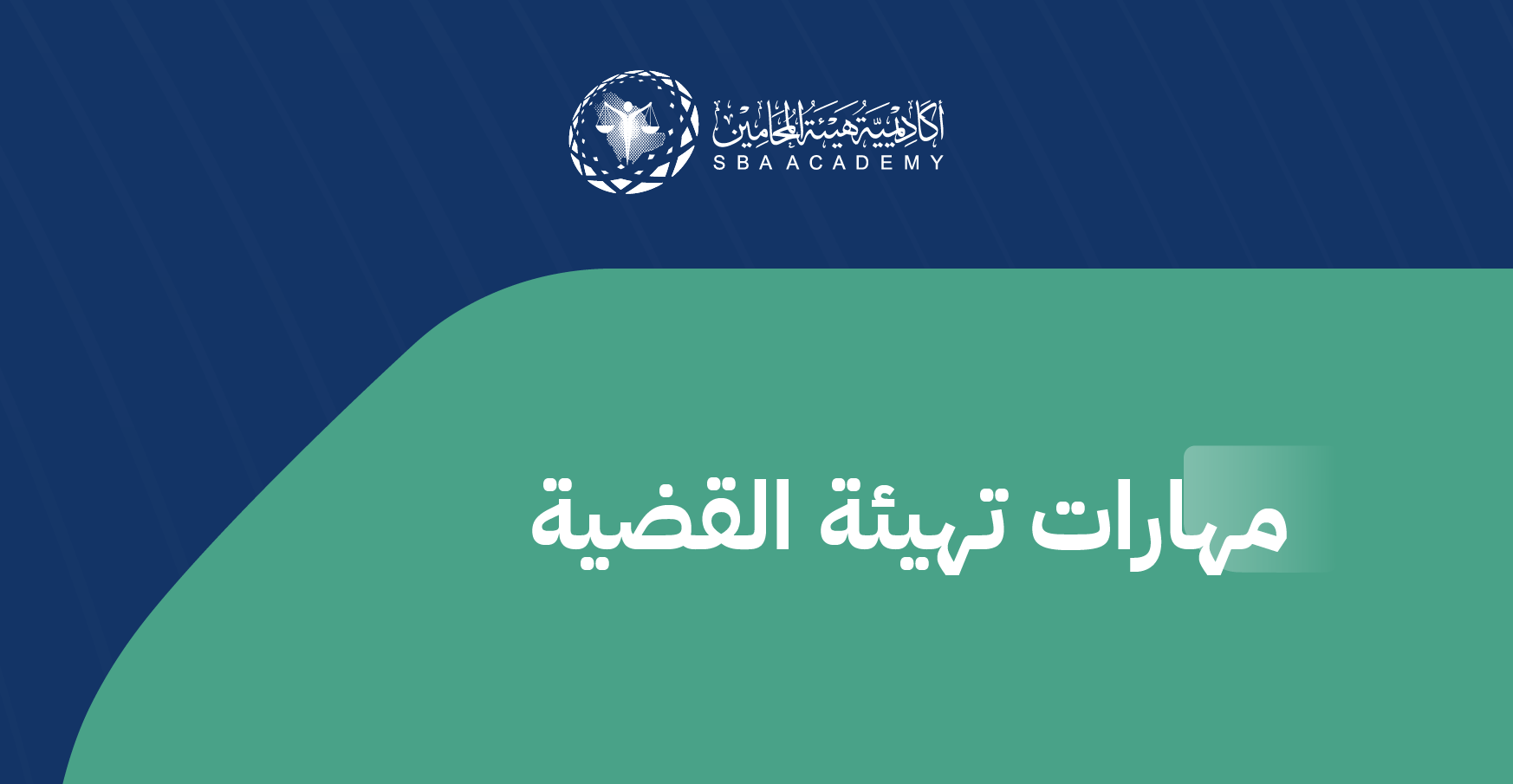 أكاديمية هيئة المحامين
SBA ACADEMY

مهارات تهيئة القضية